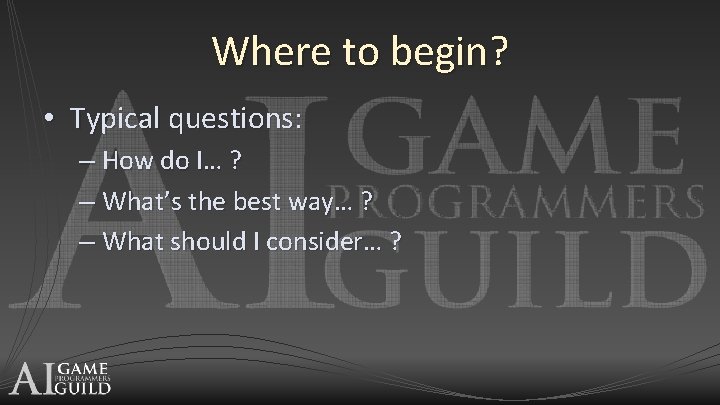 Where to begin?

• Typical questions:
– How do I… ?
– What's the best way… ?
– What should I consider… ?

AI GAME PROGRAMMERS GUILD

AI GAME PROGRAMMERS GUILD